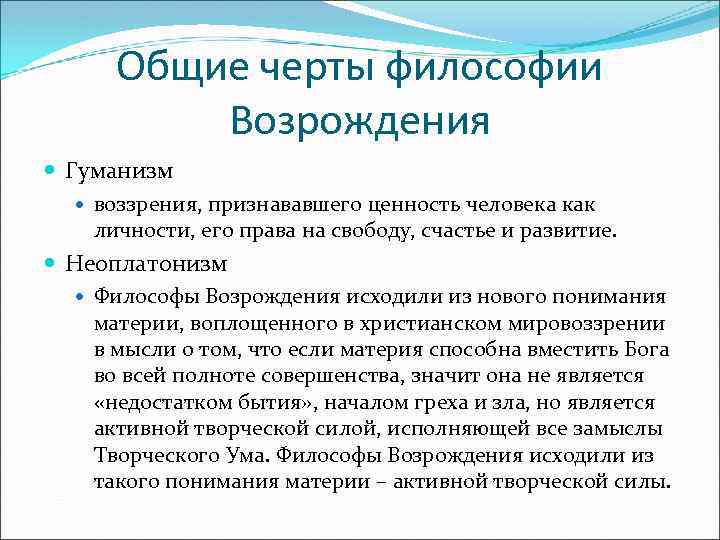 Общие черты философии Возрождения

Гуманизм

воззрения, признававшего ценность человека как личности, его права на свободу, счастье и развитие.

Неоплатонизм

Философы Возрождения исходили из нового понимания материи, воплощенного в христианском мировоззрении в мысли о том, что если материя способна вместить Бога во всей полноте совершенства, значит она не является «недостатком бытия», началом греха и зла, но является активной творческой силой, исполняющей все замыслы Творческого Ума. Философы Возрождения исходили из такого понимания материи – активной творческой силы.